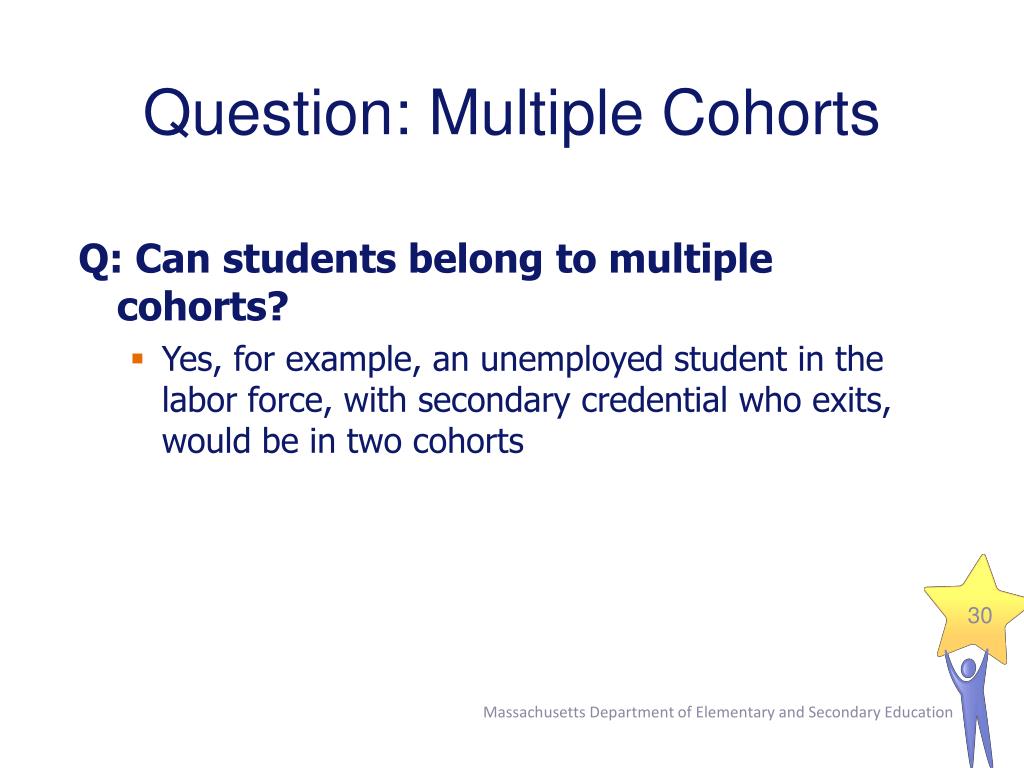 Question: Multiple Cohorts

Q: Can students belong to multiple cohorts?

Yes, for example, an unemployed student in the labor force, with secondary credential who exits, would be in two cohorts

30

Massachusetts Department of Elementary and Secondary Education